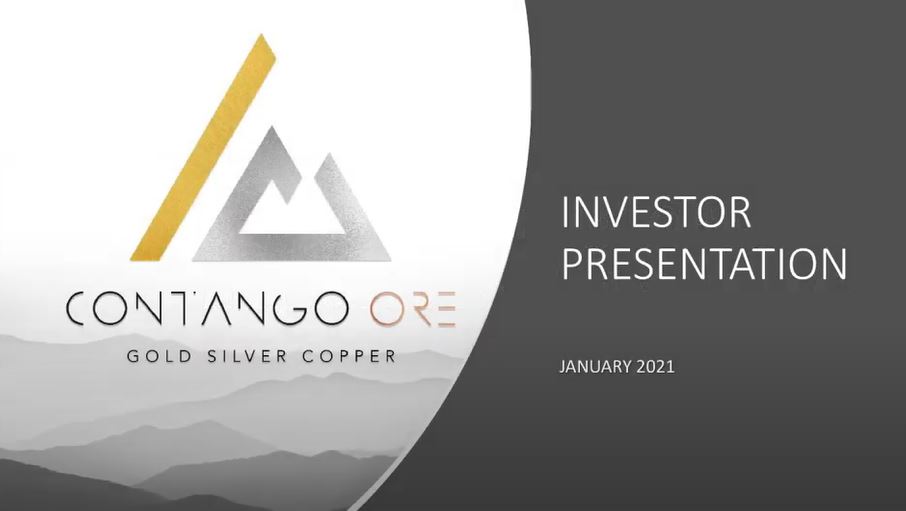 CONTANGO ORE
GOLD SILVER COPPER

INVESTOR PRESENTATION

JANUARY 2021